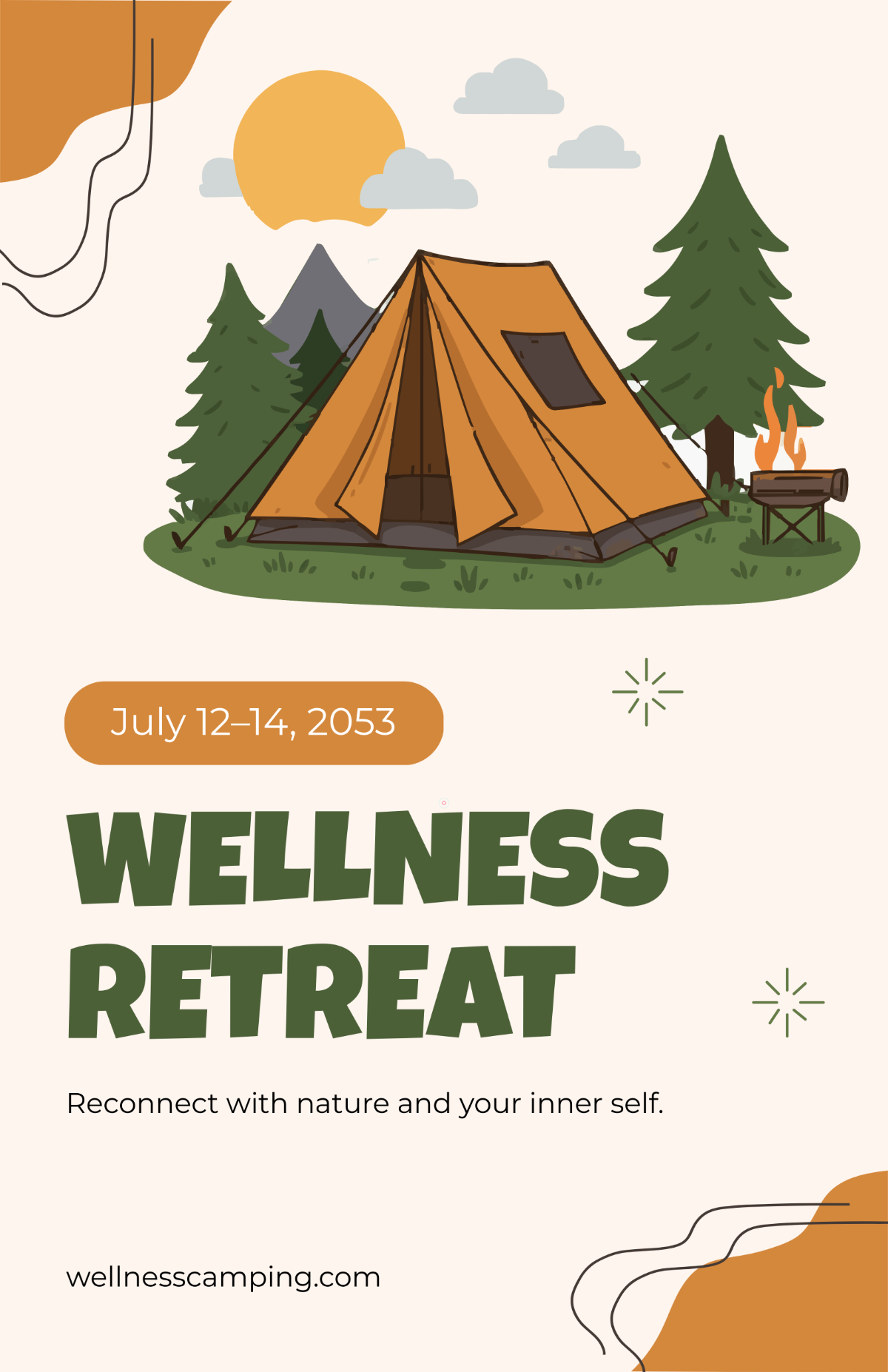 July 12–14, 2053

WELLNESS RETREAT

Reconnect with nature and your inner self.

wellnesscamping.com